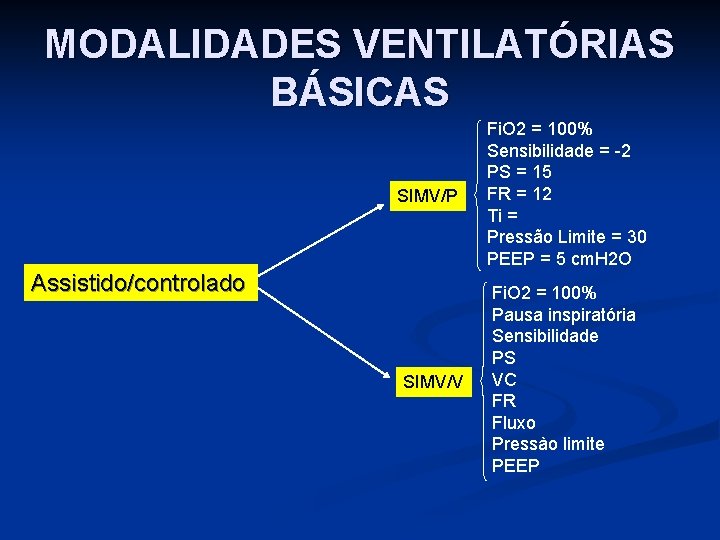 MODALIDADES VENTILATÓRIAS BÁSICAS

Assistido/controlado

SIMV/P

FiO2 = 100%
Sensibilidade = -2
PS = 15
FR = 12
Ti =
Pressão Limite = 30
PEEP = 5 cmH2O

SIMV/V

FiO2 = 100%
Pausa inspiratória
Sensibilidade
PS
VC
FR
Fluxo
Pressào limite
PEEP